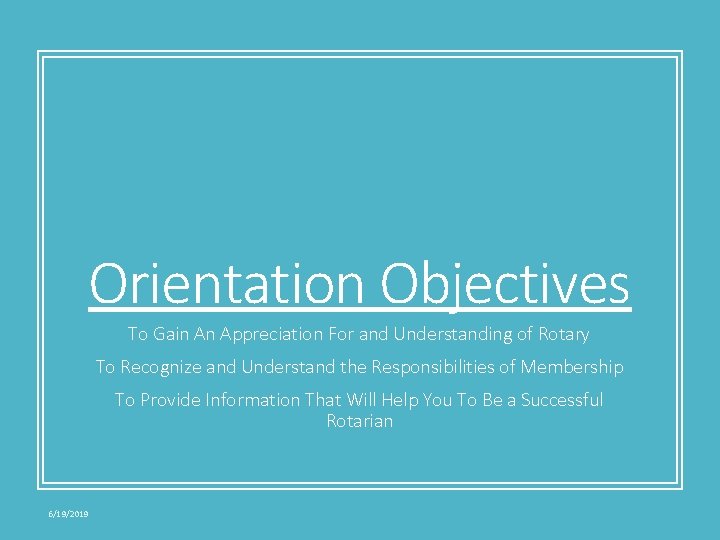 Orientation Objectives

To Gain An Appreciation For and Understanding of Rotary

To Recognize and Understand the Responsibilities of Membership

To Provide Information That Will Help You To Be a Successful Rotarian

6/19/2019